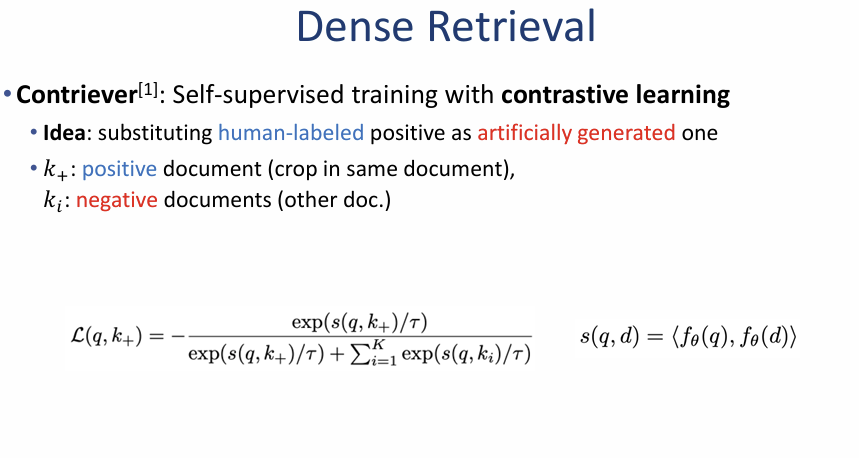 Dense Retrieval

• Contriever$^{[1]}$: Self-supervised training with contrastive learning

• Idea: substituting human-labeled positive as artificially generated one

• $k_+$: positive document (crop in same document), $k_i$: negative documents (other doc.)

$\mathcal{L}(q, k_+) = -\frac{\exp(s(q, k_+)/\tau)}{\exp(s(q, k_+)/\tau) + \sum_{i=1}^{K} \exp(s(q, k_i)/\tau)}$

$s(q, d) = \langle f_\theta(q), f_\theta(d) \rangle$